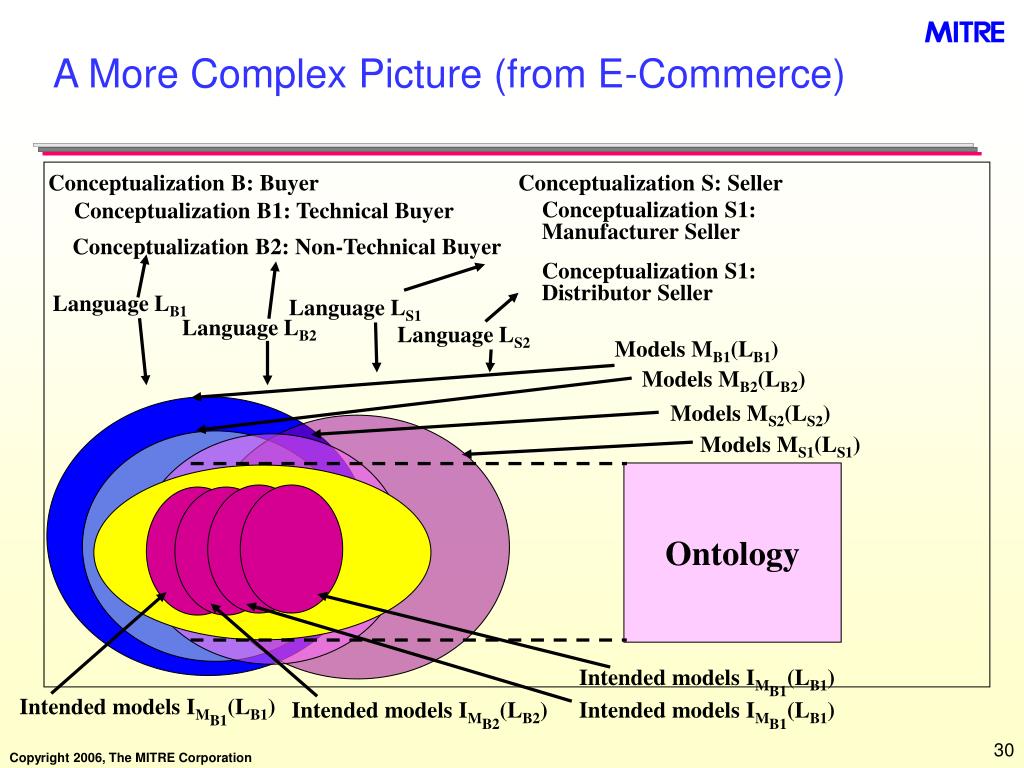 MITRE

A More Complex Picture (from E-Commerce)

Conceptualization B: Buyer
Conceptualization B1: Technical Buyer
Conceptualization B2: Non-Technical Buyer

Conceptualization S: Seller
Conceptualization S1: Manufacturer Seller
Conceptualization S1: Distributor Seller

Language $L_{B1}$
Language $L_{B2}$
Language $L_{S1}$
Language $L_{S2}$

Models $M_{B1}(L_{B1})$
Models $M_{B2}(L_{B2})$
Models $M_{S2}(L_{S2})$
Models $M_{S1}(L_{S1})$

Ontology

Intended models $I_{M_{B1}}(L_{B1})$
Intended models $I_{M_{B1}}(L_{B1})$
Intended models $I_{M_{B2}}(L_{B2})$
Intended models $I_{M_{B1}}(L_{B1})$

Copyright 2006, The MITRE Corporation

30